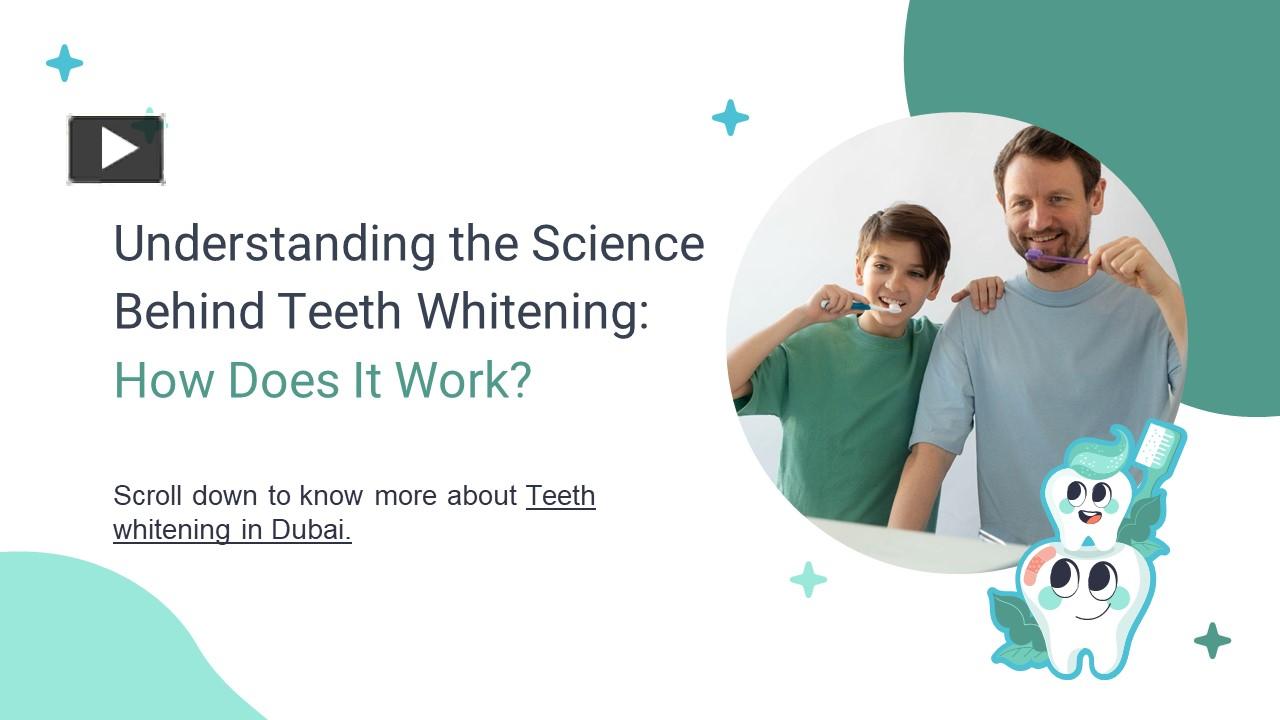 Understanding the Science Behind Teeth Whitening: How Does It Work?

Scroll down to know more about Teeth whitening in Dubai.